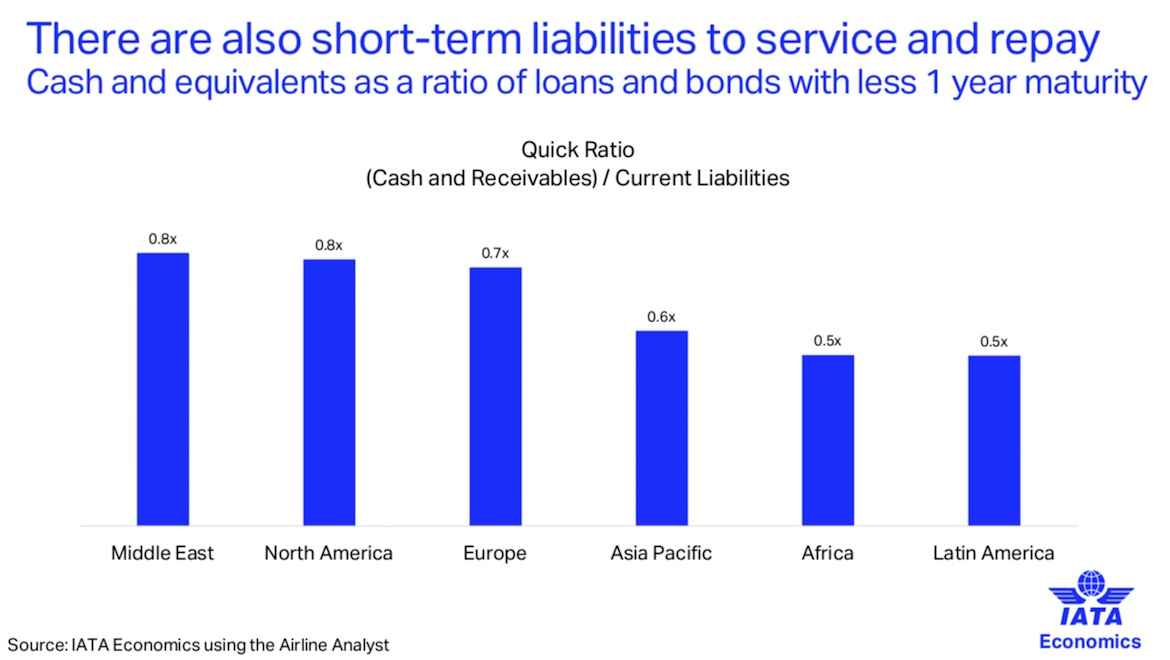 There are also short-term liabilities to service and repay
Cash and equivalents as a ratio of loans and bonds with less 1 year maturity

Quick Ratio
(Cash and Receivables) / Current Liabilities

0.8x
0.8x
0.7x
0.6x
0.5x
0.5x

Middle East
North America
Europe
Asia Pacific
Africa
Latin America

Source: IATA Economics using the Airline Analyst

IATA
Economics